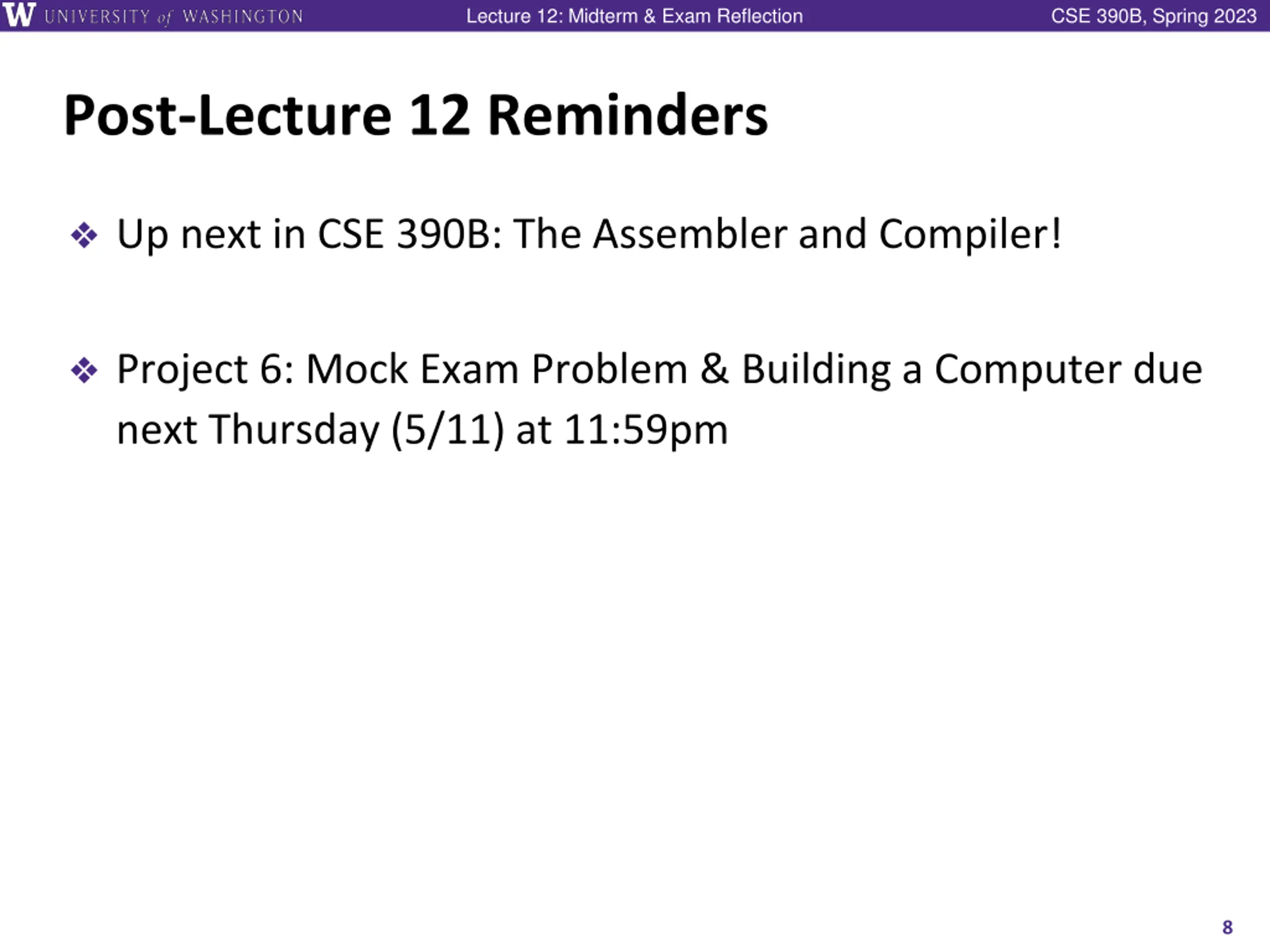 W UNIVERSITY of WASHINGTON Lecture 12: Midterm & Exam Reflection CSE 390B, Spring 2023

Post-Lecture 12 Reminders

❖ Up next in CSE 390B: The Assembler and Compiler!

❖ Project 6: Mock Exam Problem & Building a Computer due next Thursday (5/11) at 11:59pm

8